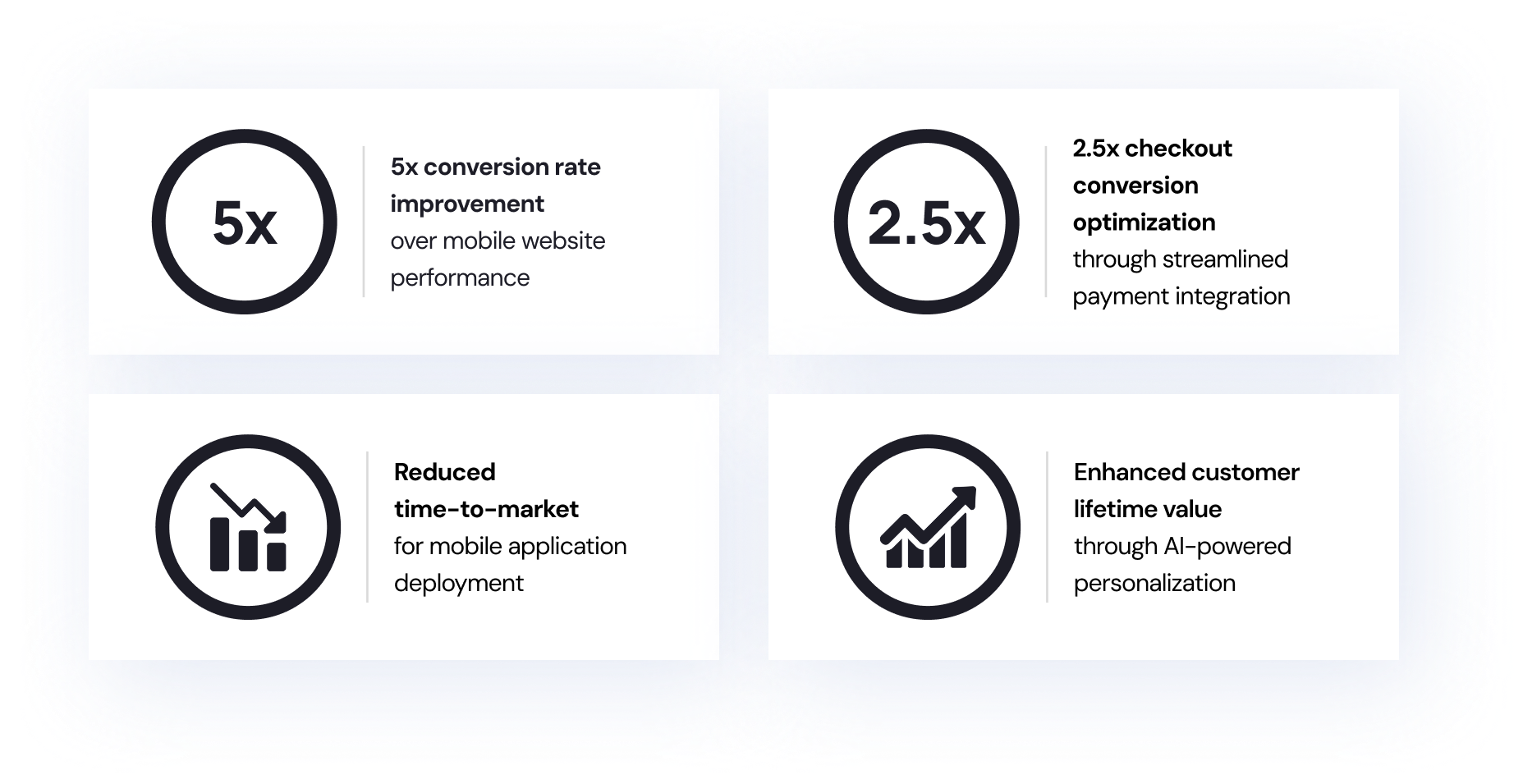 5x

5x conversion rate improvement
over mobile website performance

2.5x

2.5x checkout conversion optimization
through streamlined payment integration

Reduced time-to-market
for mobile application deployment

Enhanced customer lifetime value
through AI-powered personalization